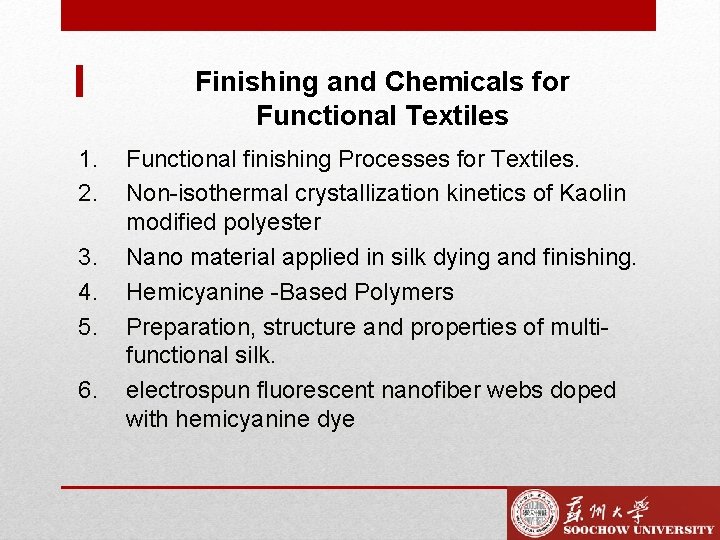 Finishing and Chemicals for Functional Textiles

1. Functional finishing Processes for Textiles.
2. Non-isothermal crystallization kinetics of Kaolin modified polyester
3. Nano material applied in silk dying and finishing.
4. Hemicyanine -Based Polymers
5. Preparation, structure and properties of multi-functional silk.
6. electrospun fluorescent nanofiber webs doped with hemicyanine dye

蘇州大學
SOOCHOW UNIVERSITY